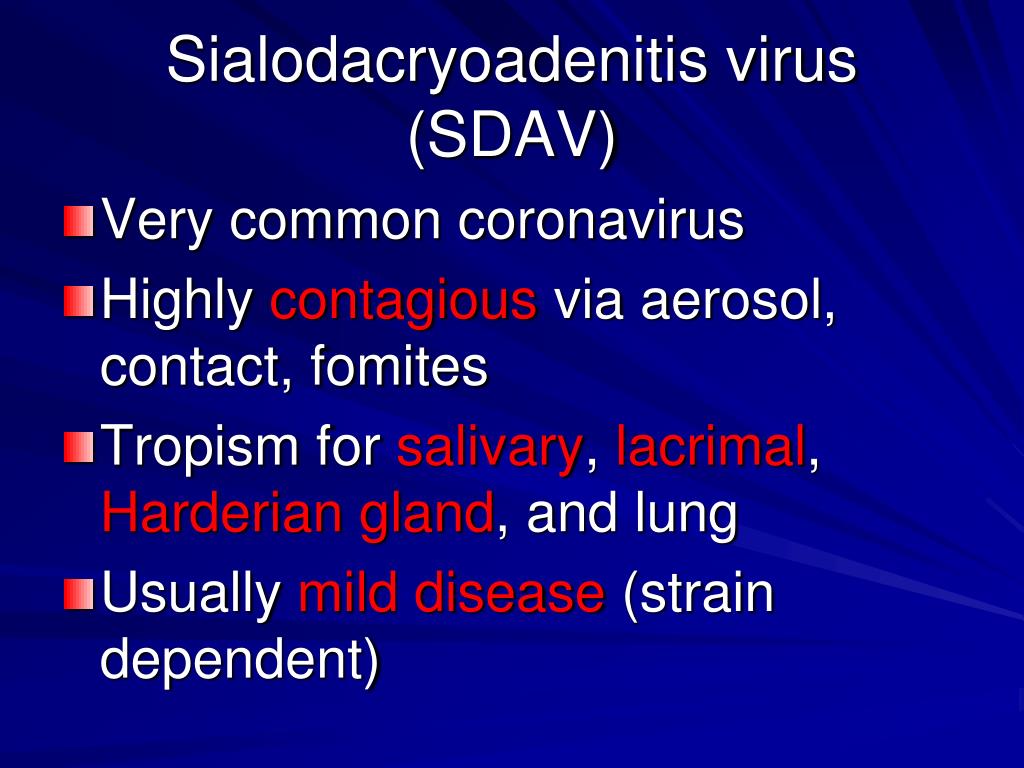 Sialodacryoadenitis virus (SDAV)

Very common coronavirus

Highly contagious via aerosol, contact, fomites

Tropism for salivary, lacrimal, Harderian gland, and lung

Usually mild disease (strain dependent)